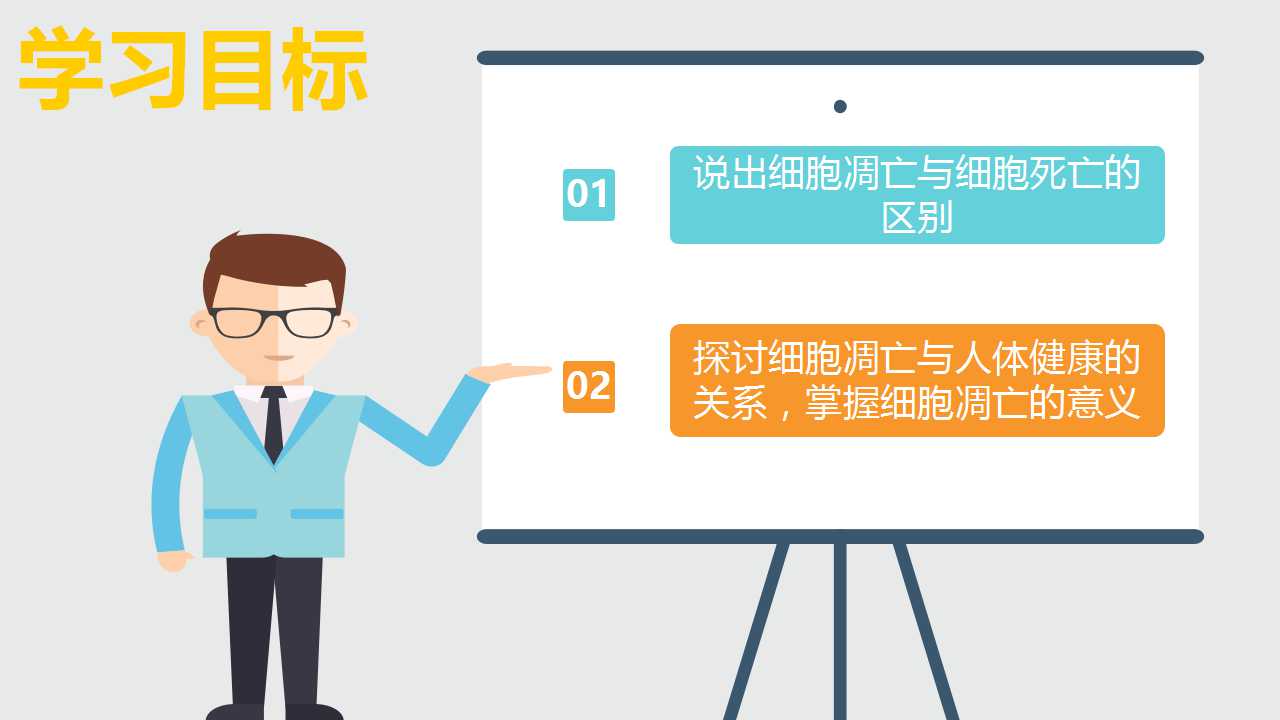 学习目标

01

说出细胞凋亡与细胞死亡的区别

02

探讨细胞凋亡与人体健康的关系，掌握细胞凋亡的意义